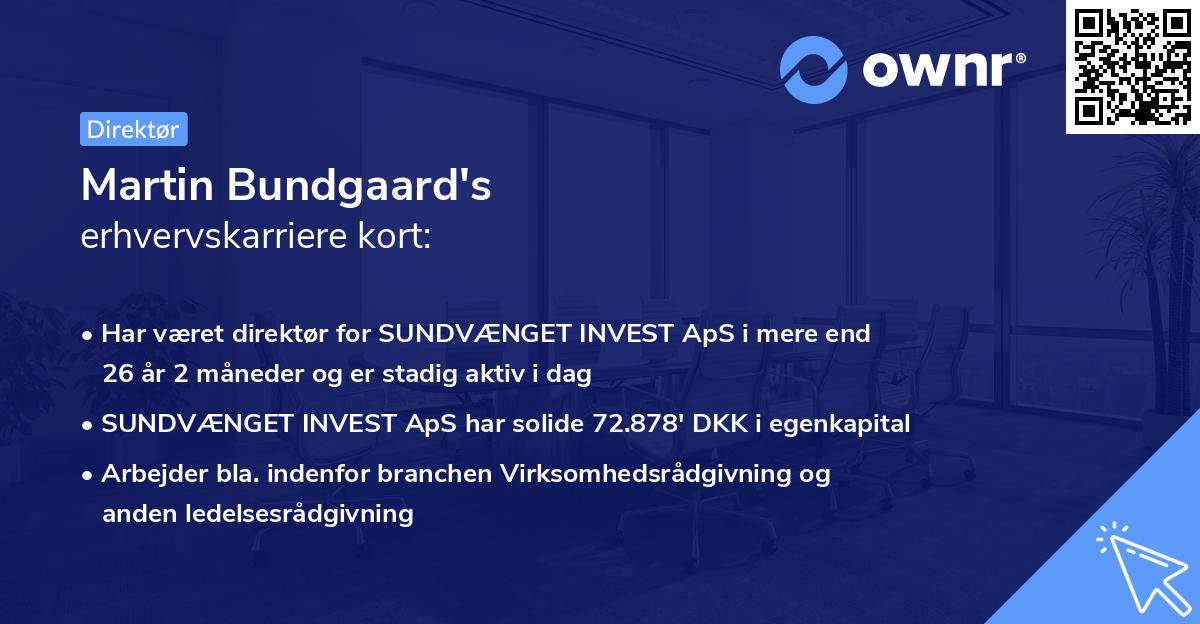 ownr®

Direktør

Martin Bundgaard's
erhvervskarriere kort:

• Har været direktør for SUNDVÆNGET INVEST ApS i mere end 26 år 2 måneder og er stadig aktiv i dag
• SUNDVÆNGET INVEST ApS har solide 72.878' DKK i egenkapital
• Arbejder bla. indenfor branchen Virksomhedsrådgivning og anden ledelsesrådgivning